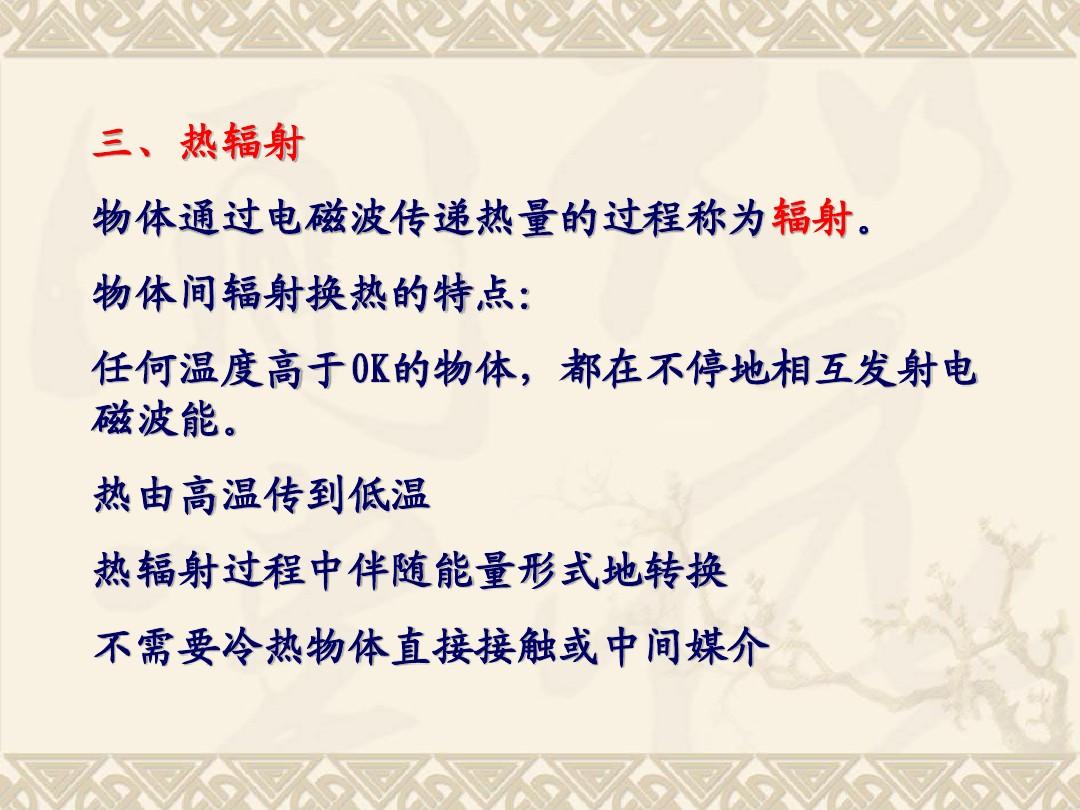 三、热辐射

物体通过电磁波传递热量的过程称为辐射。

物体间辐射换热的特点:

任何温度高于0K的物体，都在不停地相互发射电磁波能。

热由高温传到低温

热辐射过程中伴随能量形式地转换

不需要冷热物体直接接触或中间媒介